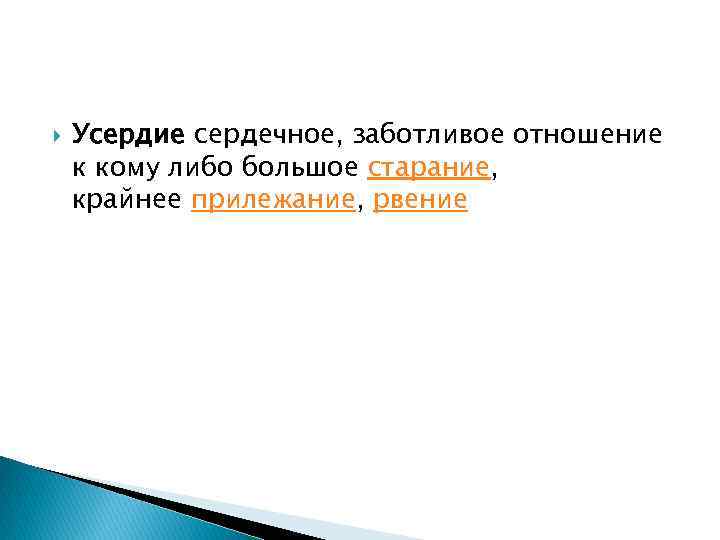 Усердие сердечное, заботливое отношение к кому либо большое старание, крайнее прилежание, рвение